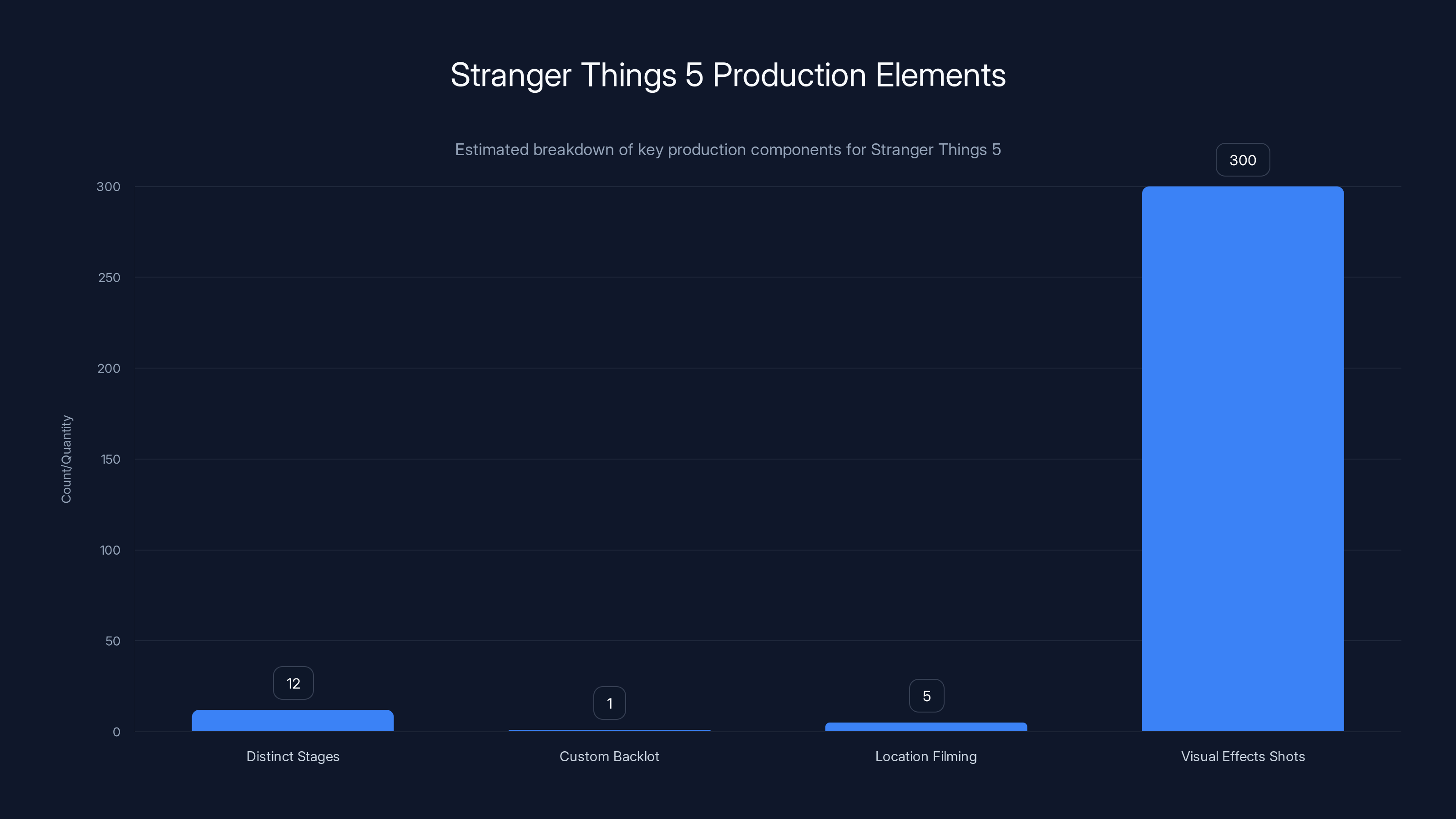 Stranger Things 5 Production Elements

Estimated breakdown of key production components for Stranger Things 5

Count/Quantity

300
250
200
150
100
50
0

12
1
5
300

Distinct Stages
Custom Backlot
Location Filming
Visual Effects Shots